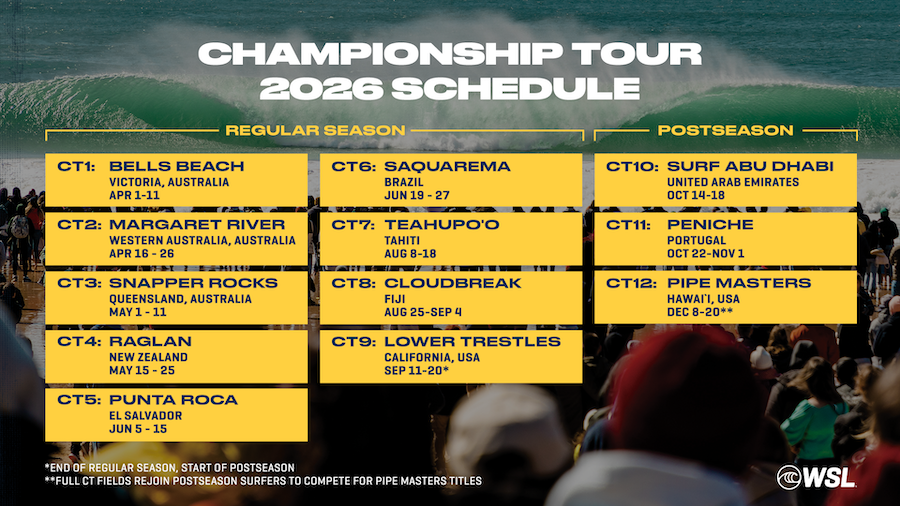 CHAMPIONSHIP TOUR
2026 SCHEDULE

REGULAR SEASON

CT1: BELLS BEACH
VICTORIA, AUSTRALIA
APR 1-11

CT2: MARGARET RIVER
WESTERN AUSTRALIA, AUSTRALIA
APR 16 - 26

CT3: SNAPPER ROCKS
QUEENSLAND, AUSTRALIA
MAY 1 - 11

CT4: RAGLAN
NEW ZEALAND
MAY 15 - 25

CT5: PUNTA ROCA
EL SALVADOR
JUN 5 - 15

CT6: SAQUAREMA
BRAZIL
JUN 19 - 27

CT7: TEAHUPO'O
TAHITI
AUG 8-18

CT8: CLOUDBREAK
FIJI
AUG 25-SEP 4

CT9: LOWER TRESTLES
CALIFORNIA, USA
SEP 11-20*

POSTSEASON

CT10: SURF ABU DHABI
UNITED ARAB EMIRATES
OCT 14-18

CT11: PENICHE
PORTUGAL
OCT 22-NOV 1

CT12: PIPE MASTERS
HAWAI'I, USA
DEC 8-20**

*END OF REGULAR SEASON, START OF POSTSEASON
**FULL CT FIELDS REJOIN POSTSEASON SURFERS TO COMPETE FOR PIPE MASTERS TITLES

WSL